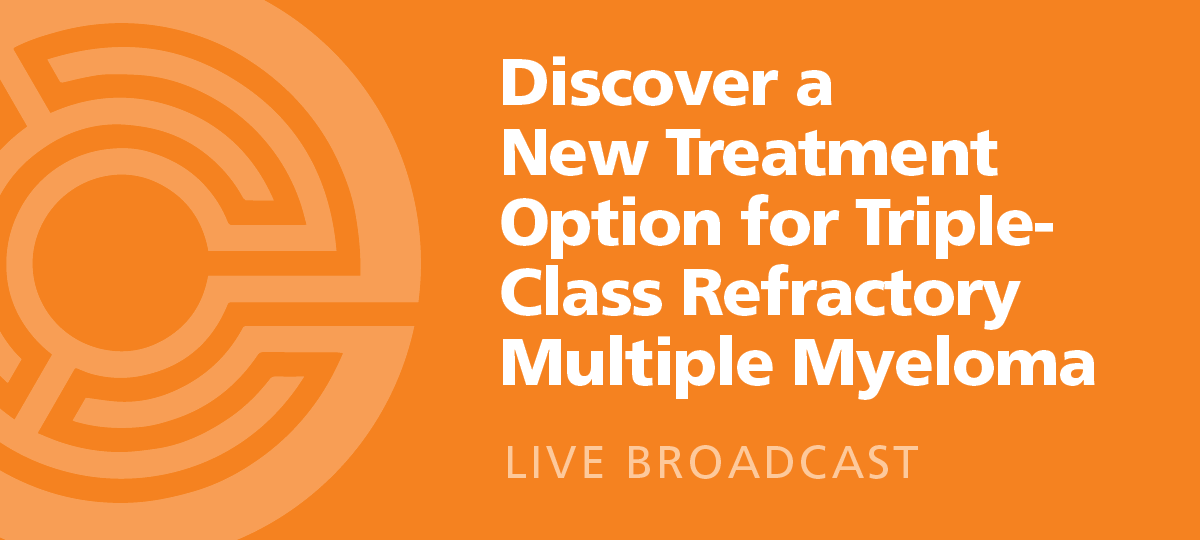 Discover a New Treatment Option for Triple-Class Refractory Multiple Myeloma

LIVE BROADCAST